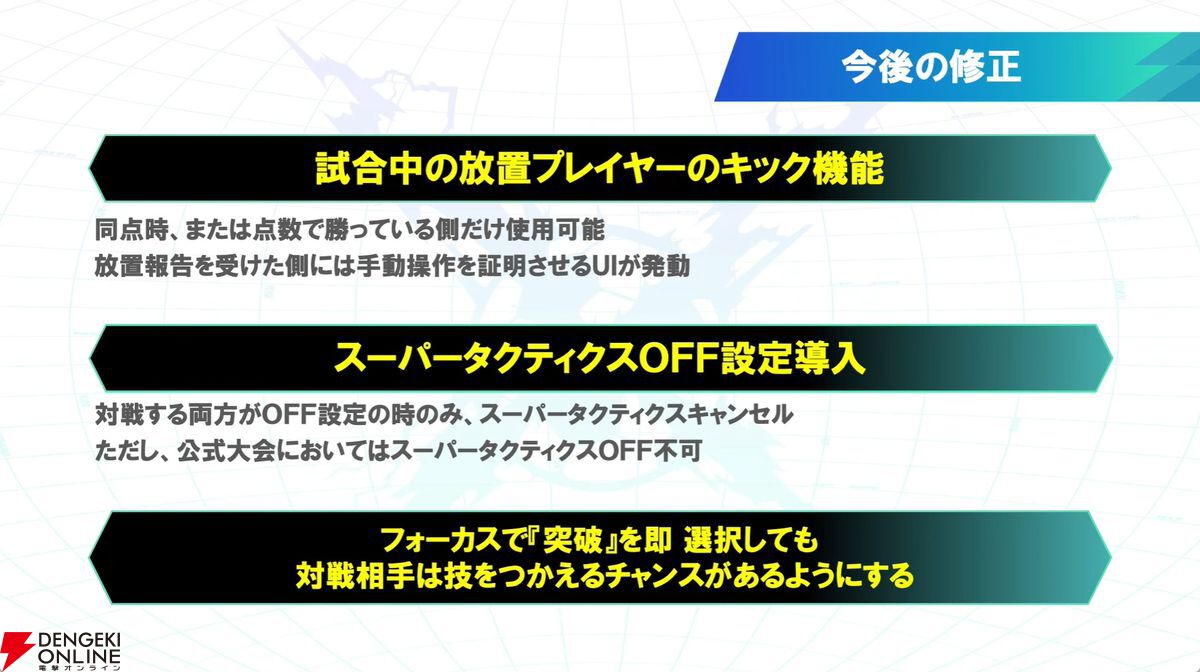 今後の修正

試合中の放置プレイヤーのキック機能

同点時、または点数で勝っている側だけ使用可能
放置報告を受けた側には手動操作を証明させるUIが発動

スーパータクティクスOFF設定導入

対戦する両方がOFF設定の時のみ、スーパータクティクスキャンセル
ただし、公式大会においてはスーパータクティクスOFF不可

フォーカスで『突破』を即 選択しても
対戦相手は技をつかえるチャンスがあるようにする

DENGEKI ONLINE
電撃オンライン